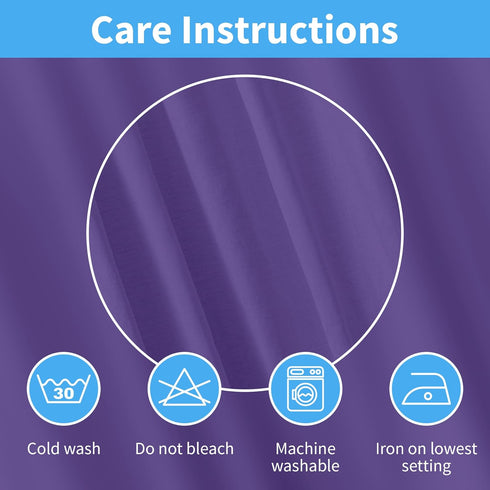 Care Instructions

30

Cold wash

Do not bleach

Machine washable

Iron on lowest setting